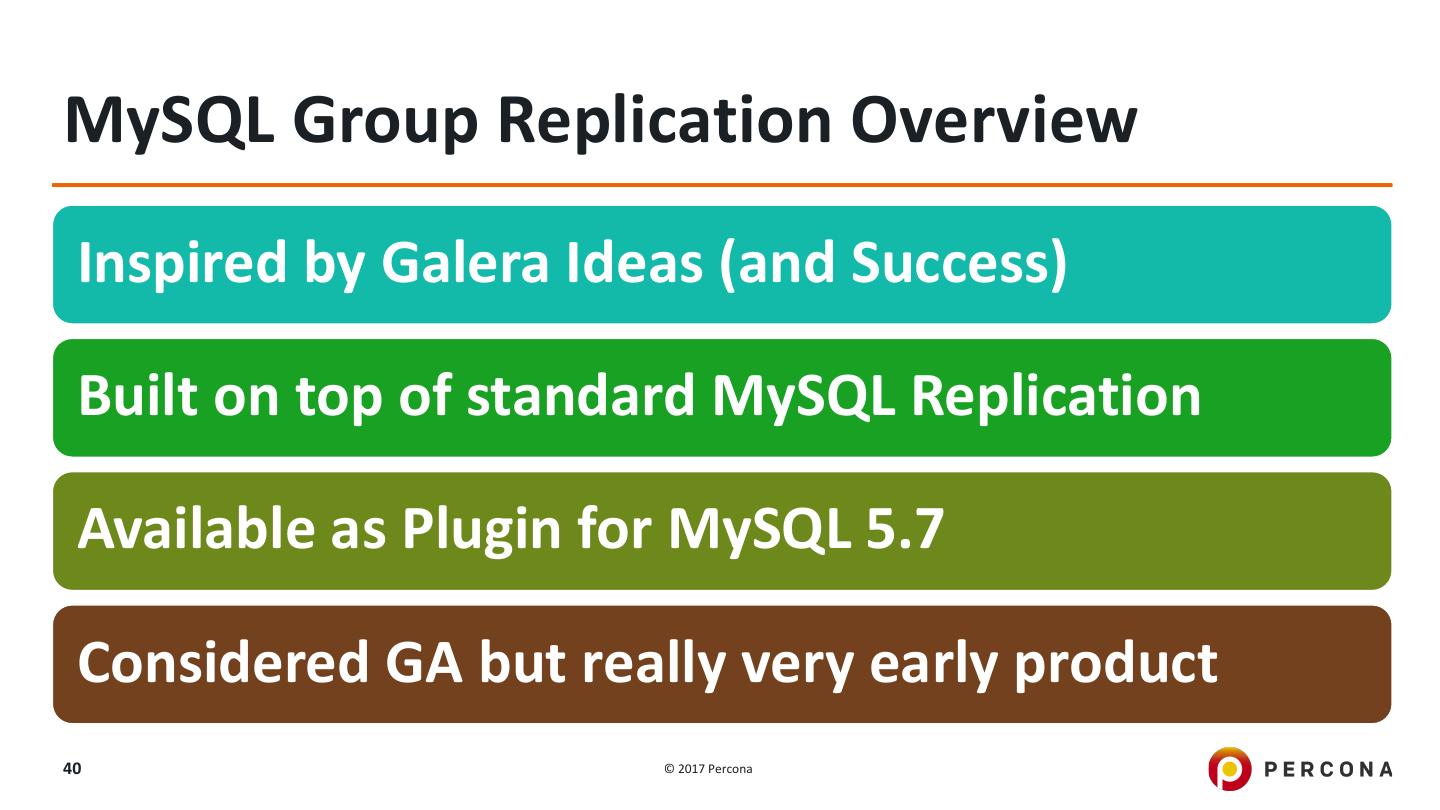 MySQL Group Replication Overview

Inspired by Galera Ideas (and Success)

Built on top of standard MySQL Replication

Available as Plugin for MySQL 5.7

Considered GA but really very early product

40

© 2017 Percona

PERCONA